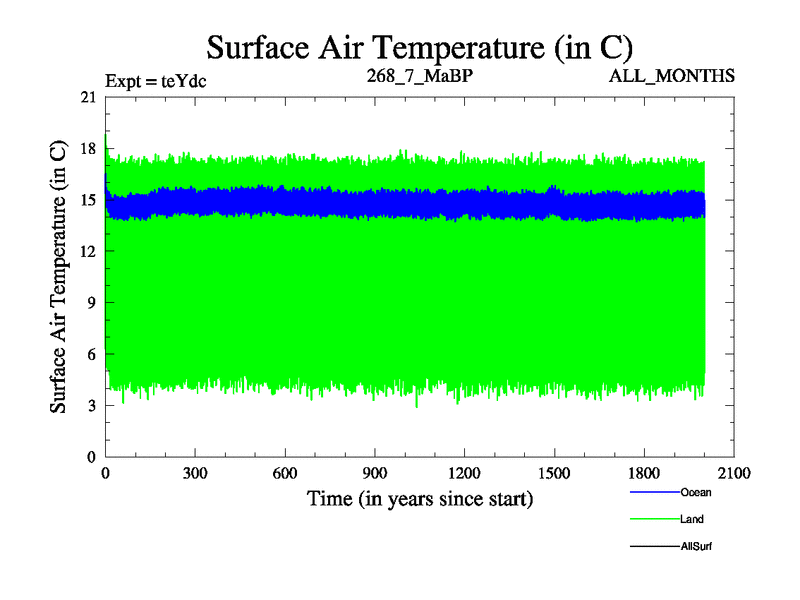 Surface Air Temperature (in C)

Expt = teYdc

268_7_MaBP

ALL_MONTHS

Surface Air Temperature (in C)

21
18
15
12
9
6
3
0

0
300
600
900
1200
1500
1800
2100

Time (in years since start)

Ocean
Land
AllSurf